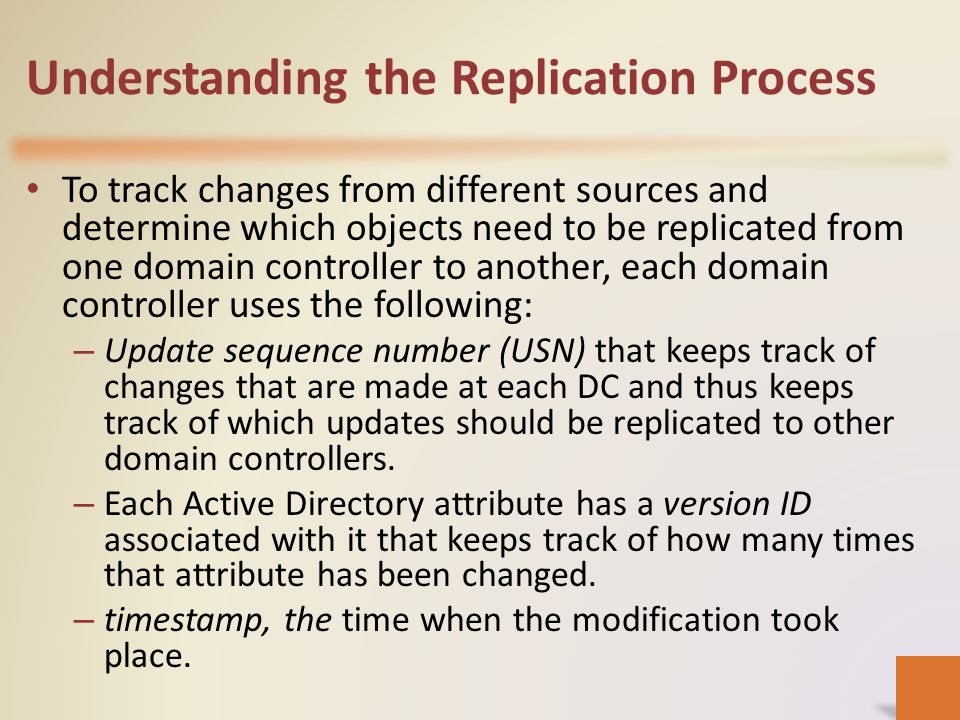 Understanding the Replication Process

• To track changes from different sources and determine which objects need to be replicated from one domain controller to another, each domain controller uses the following:
– Update sequence number (USN) that keeps track of changes that are made at each DC and thus keeps track of which updates should be replicated to other domain controllers.
– Each Active Directory attribute has a version ID associated with it that keeps track of how many times that attribute has been changed.
– timestamp, the time when the modification took place.